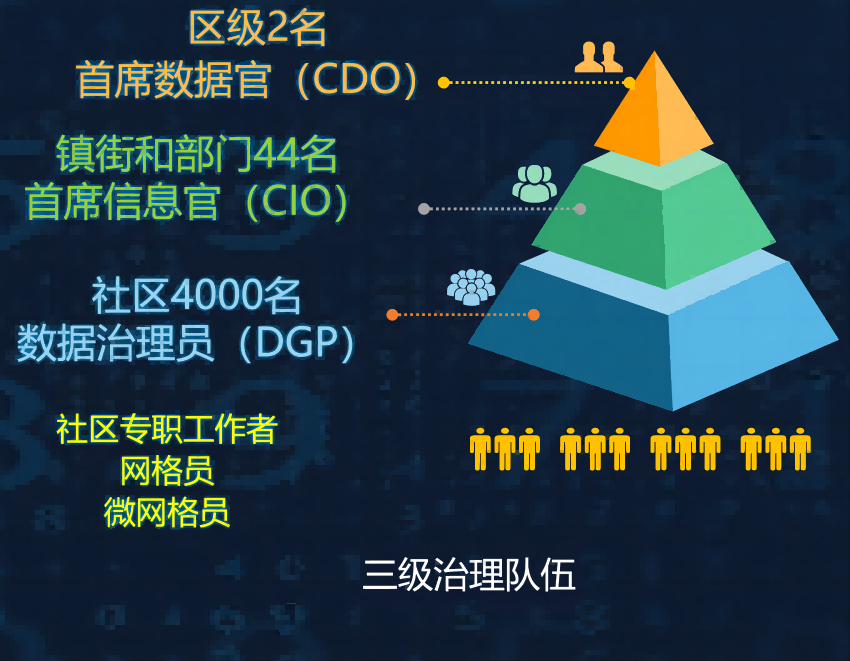 区级2名
首席数据官（CDO）

镇街和部门44名
首席信息官（CIO）

社区4000名
数据治理员（DGP）

社区专职工作者
网格员
微网格员

三级治理队伍